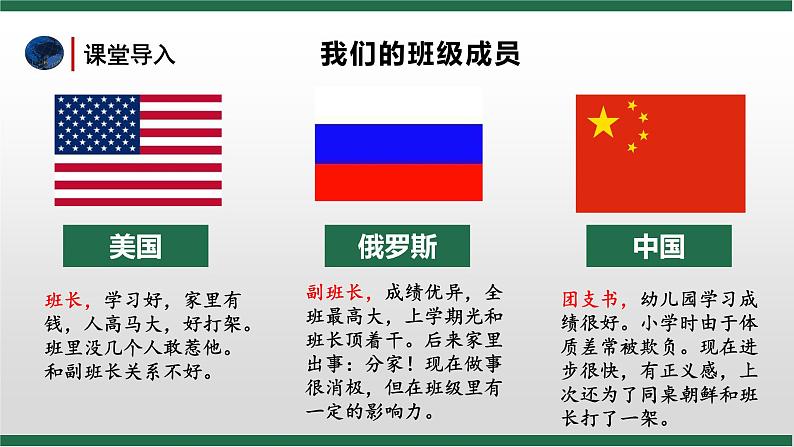 课堂导入

我们的班级成员

美国

班长，学习好，家里有钱，人高马大，好打架。班里没几个人敢惹他。和副班长关系不好。

俄罗斯

副班长，成绩优异，全班最高大，上学期光和班长顶着干。后来家里出事：分家！现在做事很消极，但在班级里有一定的影响力。

中国

团支书，幼儿园学习成绩很好。小学时由于体质差常被欺负。现在进步很快，有正义感，上次还为了同桌朝鲜和班长打了一架。